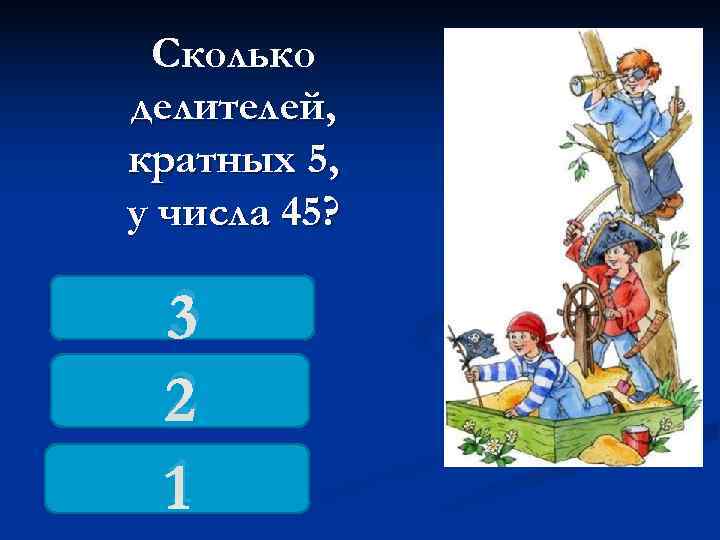 Сколько делителей, кратных 5, у числа 45?

3

2

1